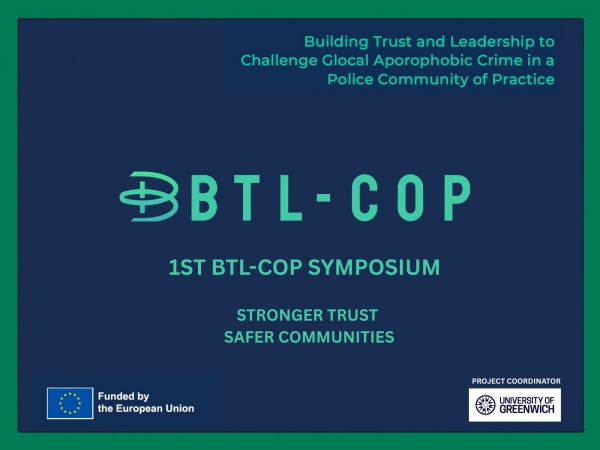 Building Trust and Leadership to Challenge Glocal Aporophobic Crime in a Police Community of Practice

BTL-COP

1ST BTL-COP SYMPOSIUM

STRONGER TRUST
SAFER COMMUNITIES

Funded by the European Union

PROJECT COORDINATOR

UNIVERSITY OF GREENWICH